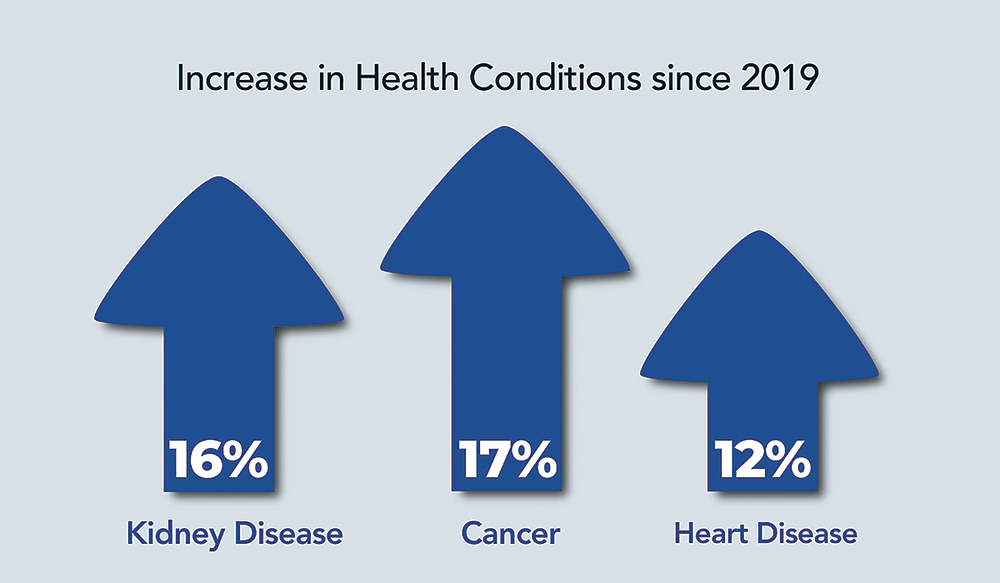 Increase in Health Conditions since 2019

16%

Kidney Disease

17%

Cancer

12%

Heart Disease